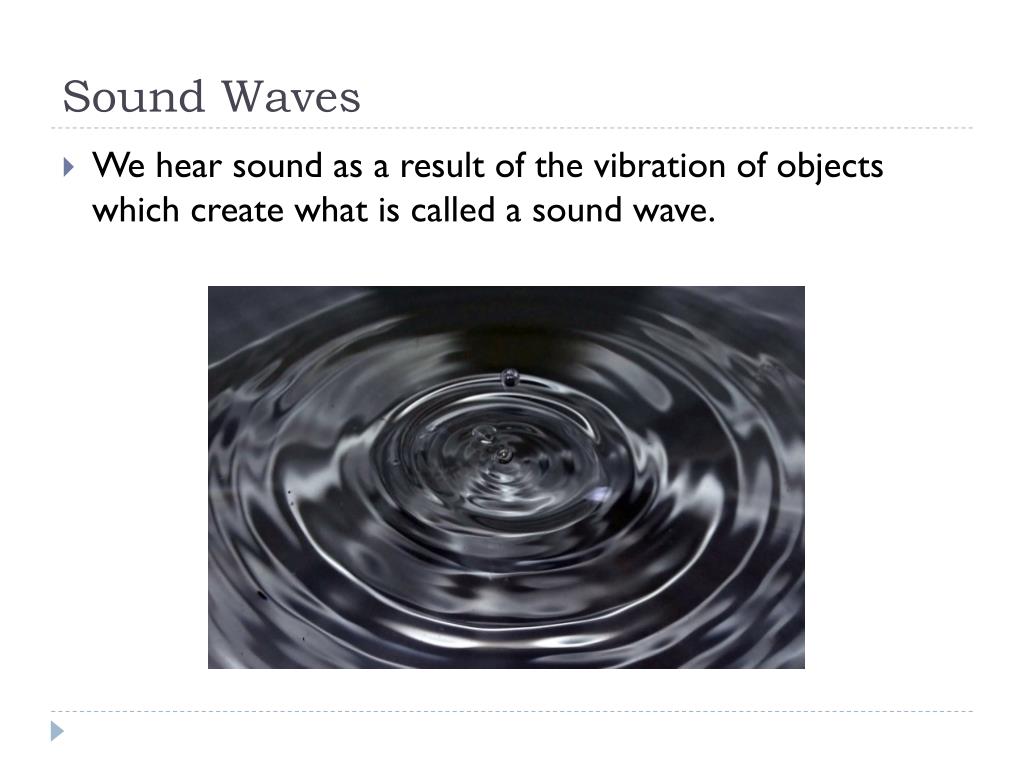 Sound Waves

We hear sound as a result of the vibration of objects which create what is called a sound wave.